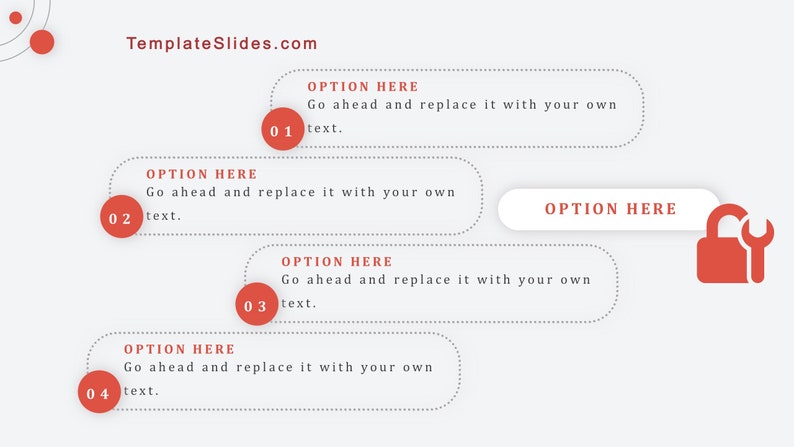 TemplateSlides.com

OPTION HERE
Go ahead and replace it with your own text.
01

OPTION HERE
Go ahead and replace it with your own text.
02

OPTION HERE

OPTION HERE
Go ahead and replace it with your own text.
03

OPTION HERE
Go ahead and replace it with your own text.
04